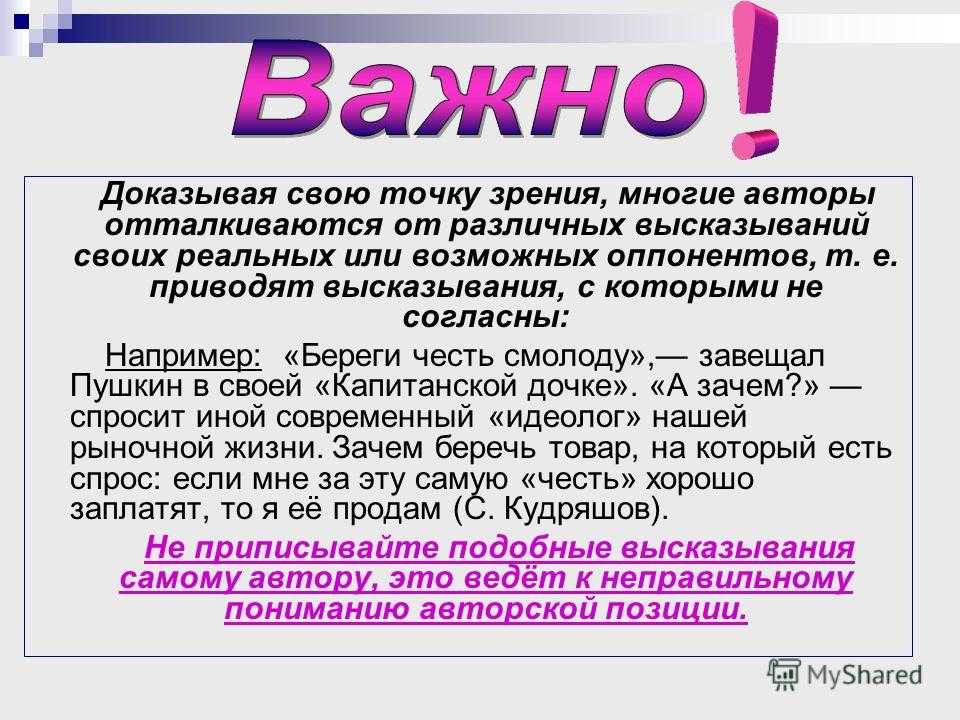 Важно!

Доказывая свою точку зрения, многие авторы отталкиваются от различных высказываний своих реальных или возможных оппонентов, т. е. приводят высказывания, с которыми не согласны:

Например: «Береги честь смолоду»,— завещал Пушкин в своей «Капитанской дочке». «А зачем?» — спросит иной современный «идеолог» нашей рыночной жизни. Зачем беречь товар, на который есть спрос: если мне за эту самую «честь» хорошо заплатят, то я её продам (С. Кудряшов).

Не приписывайте подобные высказывания самому автору, это ведёт к неправильному пониманию авторской позиции.

MyShared